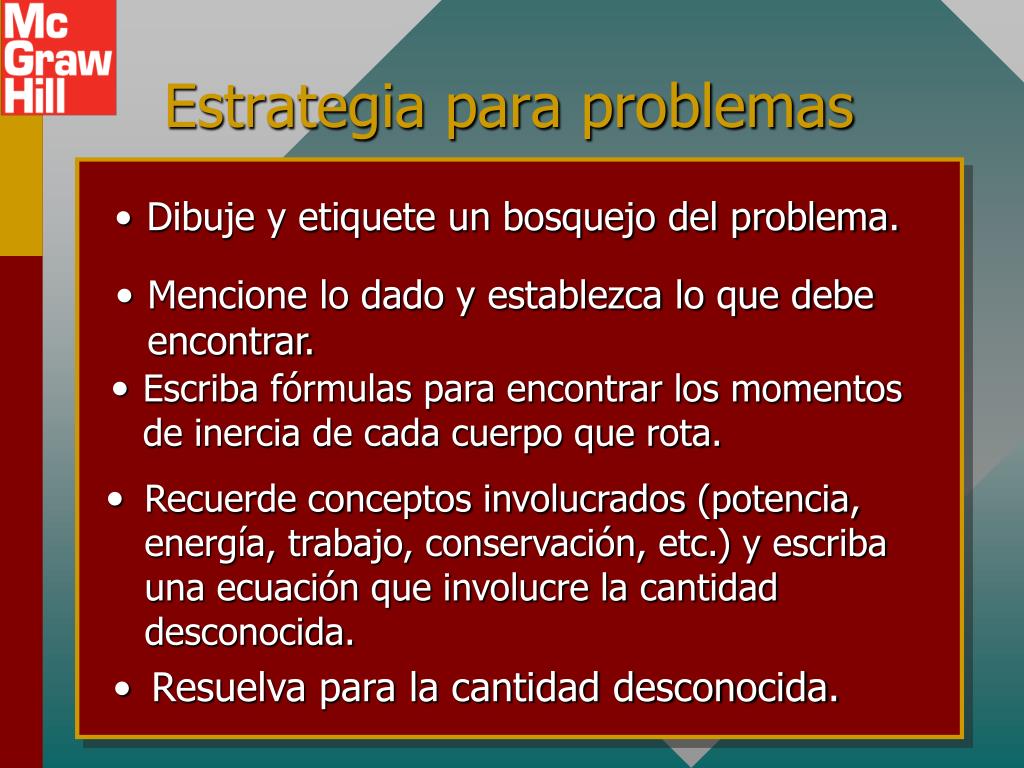 Mc Graw Hill

Estrategia para problemas

• Dibuje y etiquete un bosquejo del problema.

• Mencione lo dado y establezca lo que debe encontrar.

• Escriba fórmulas para encontrar los momentos de inercia de cada cuerpo que rota.

• Recuerde conceptos involucrados (potencia, energía, trabajo, conservación, etc.) y escriba una ecuación que involucre la cantidad desconocida.

• Resuelva para la cantidad desconocida.